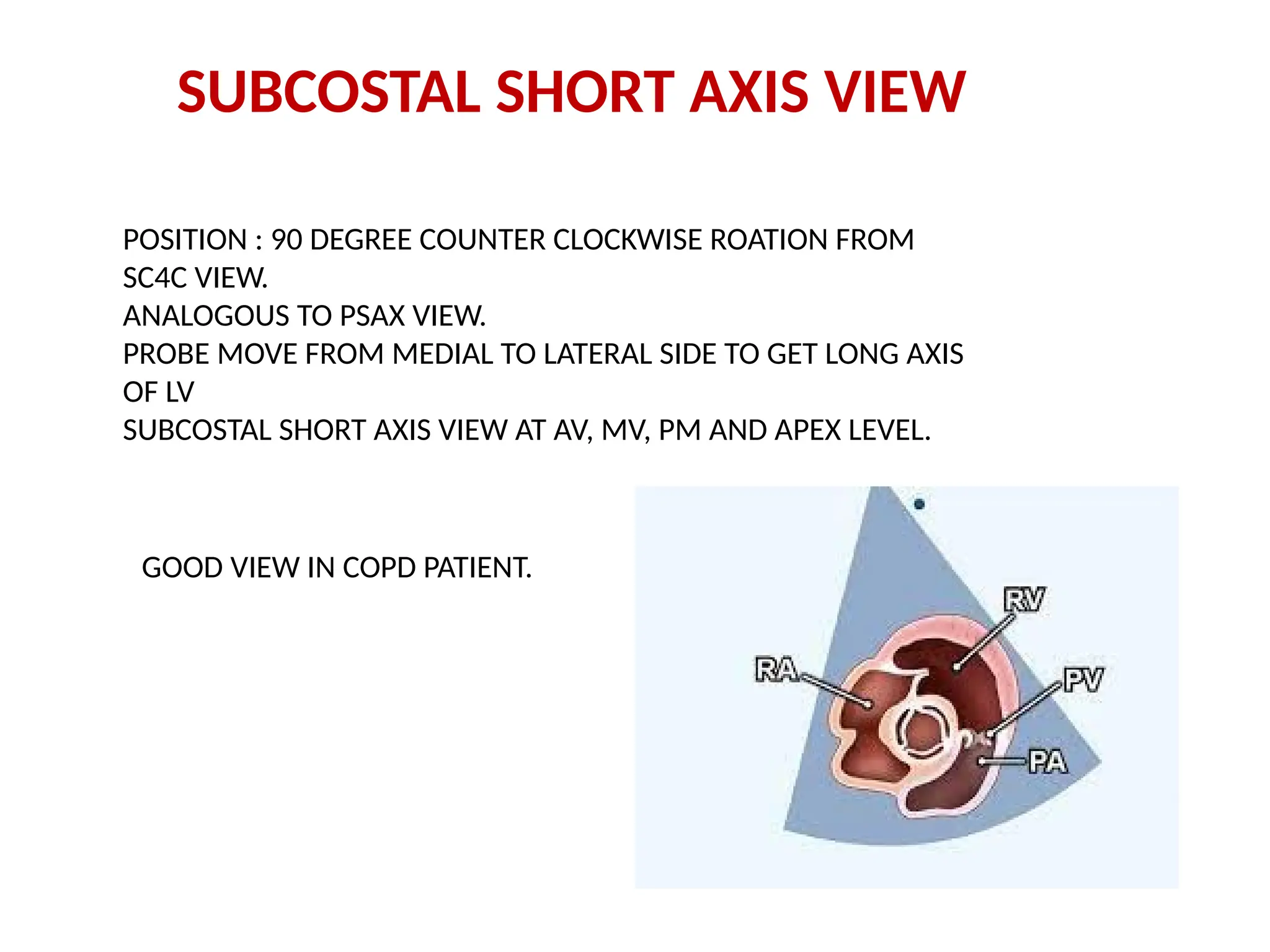 SUBCOSTAL SHORT AXIS VIEW

POSITION : 90 DEGREE COUNTER CLOCKWISE ROATION FROM SC4C VIEW.
ANALOGOUS TO PSAX VIEW.
PROBE MOVE FROM MEDIAL TO LATERAL SIDE TO GET LONG AXIS OF LV
SUBCOSTAL SHORT AXIS VIEW AT AV, MV, PM AND APEX LEVEL.

GOOD VIEW IN COPD PATIENT.

RV
RA
PV
PA